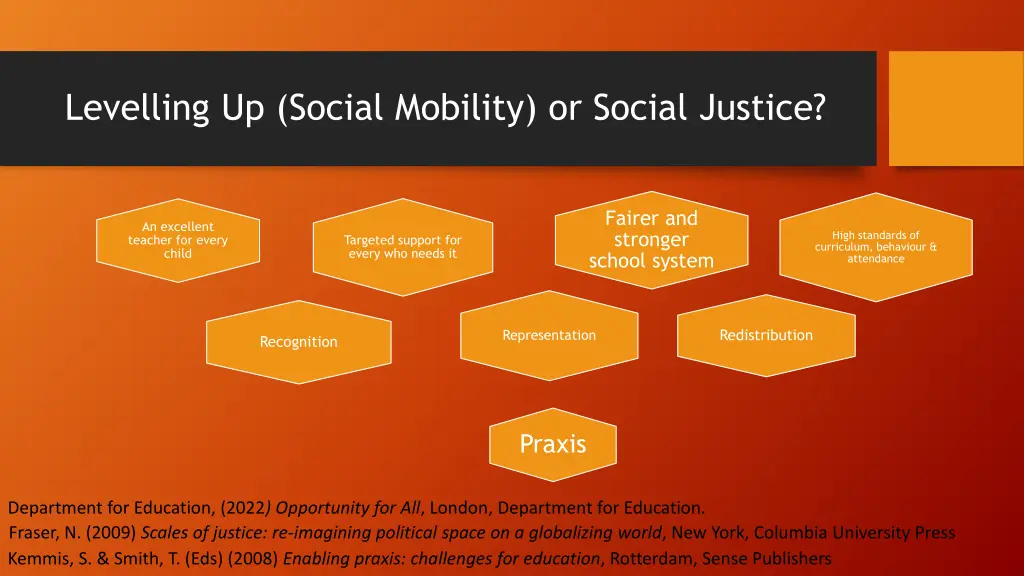 Levelling Up (Social Mobility) or Social Justice?

An excellent teacher for every child

Targeted support for every who needs it

Fairer and stronger school system

High standards of curriculum, behaviour & attendance

Recognition

Representation

Redistribution

Praxis

Department for Education, (2022) Opportunity for All, London, Department for Education.
Fraser, N. (2009) Scales of justice: re-imagining political space on a globalizing world, New York, Columbia University Press
Kemmis, S. & Smith, T. (Eds) (2008) Enabling praxis: challenges for education, Rotterdam, Sense Publishers